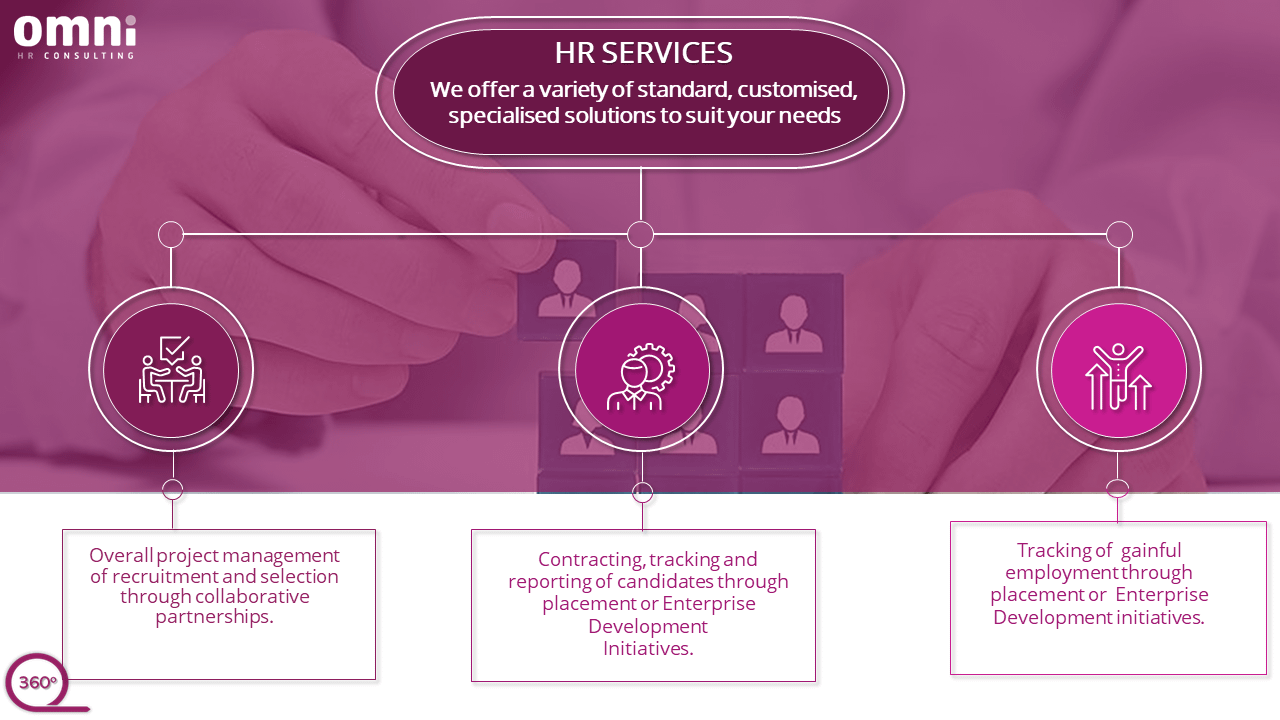 omni
HR CONSULTING

HR SERVICES
We offer a variety of standard, customised, specialised solutions to suit your needs

Overall project management of recruitment and selection through collaborative partnerships.

Contracting, tracking and reporting of candidates through placement or Enterprise Development Initiatives.

Tracking of gainful employment through placement or Enterprise Development initiatives.

360°